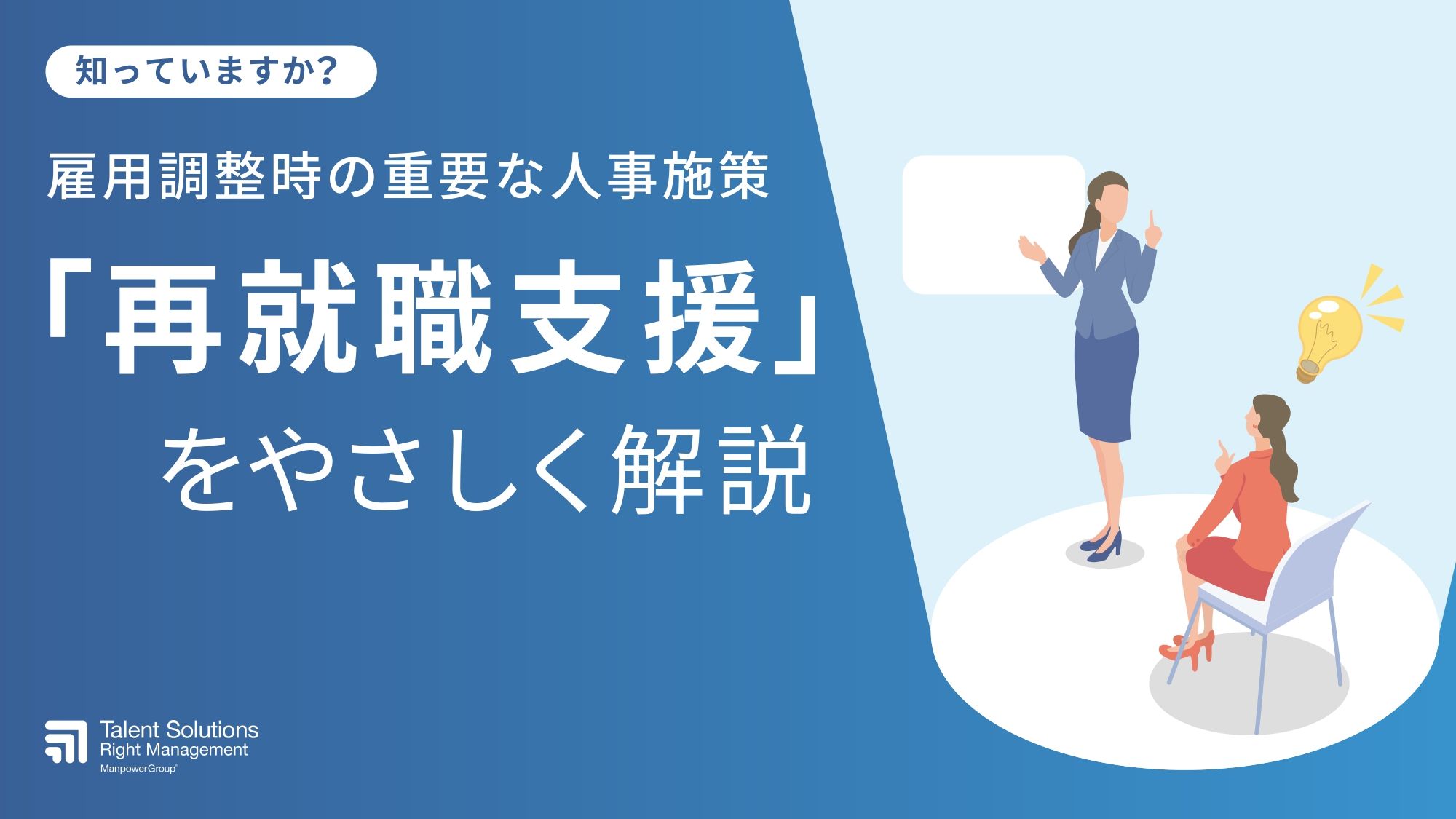 知っていますか？

雇用調整時の重要な人事施策

「再就職支援」

をやさしく解説

Talent Solutions
Right Management
ManpowerGroup